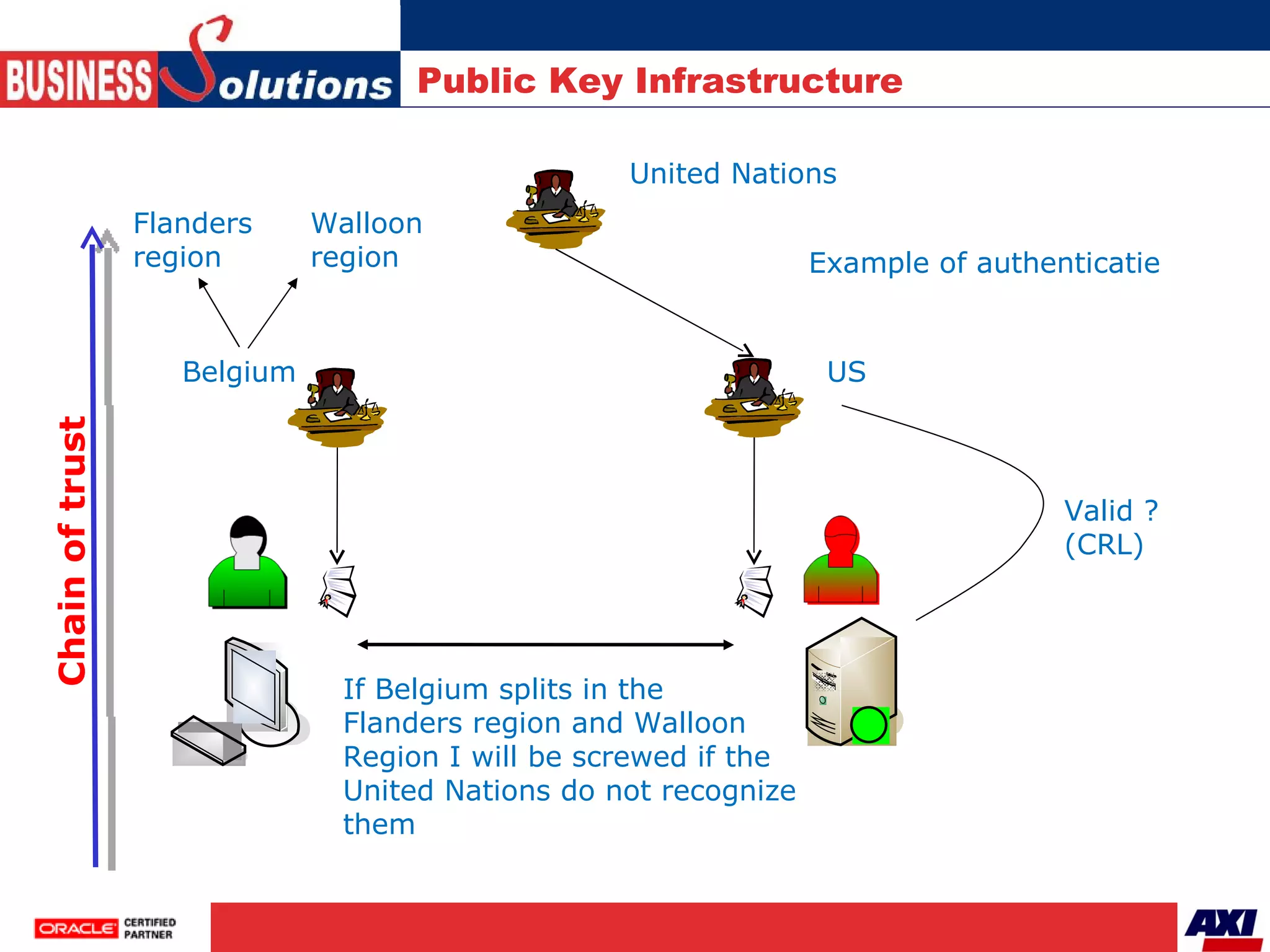 BUSINESS Solutions

Public Key Infrastructure

United Nations

Flanders region

Walloon region

Example of authenticatie

Belgium

US

Chain of trust

Valid ? (CRL)

If Belgium splits in the Flanders region and Walloon Region I will be screwed if the United Nations do not recognize them

ORACLE CERTIFIED PARTNER

AXI